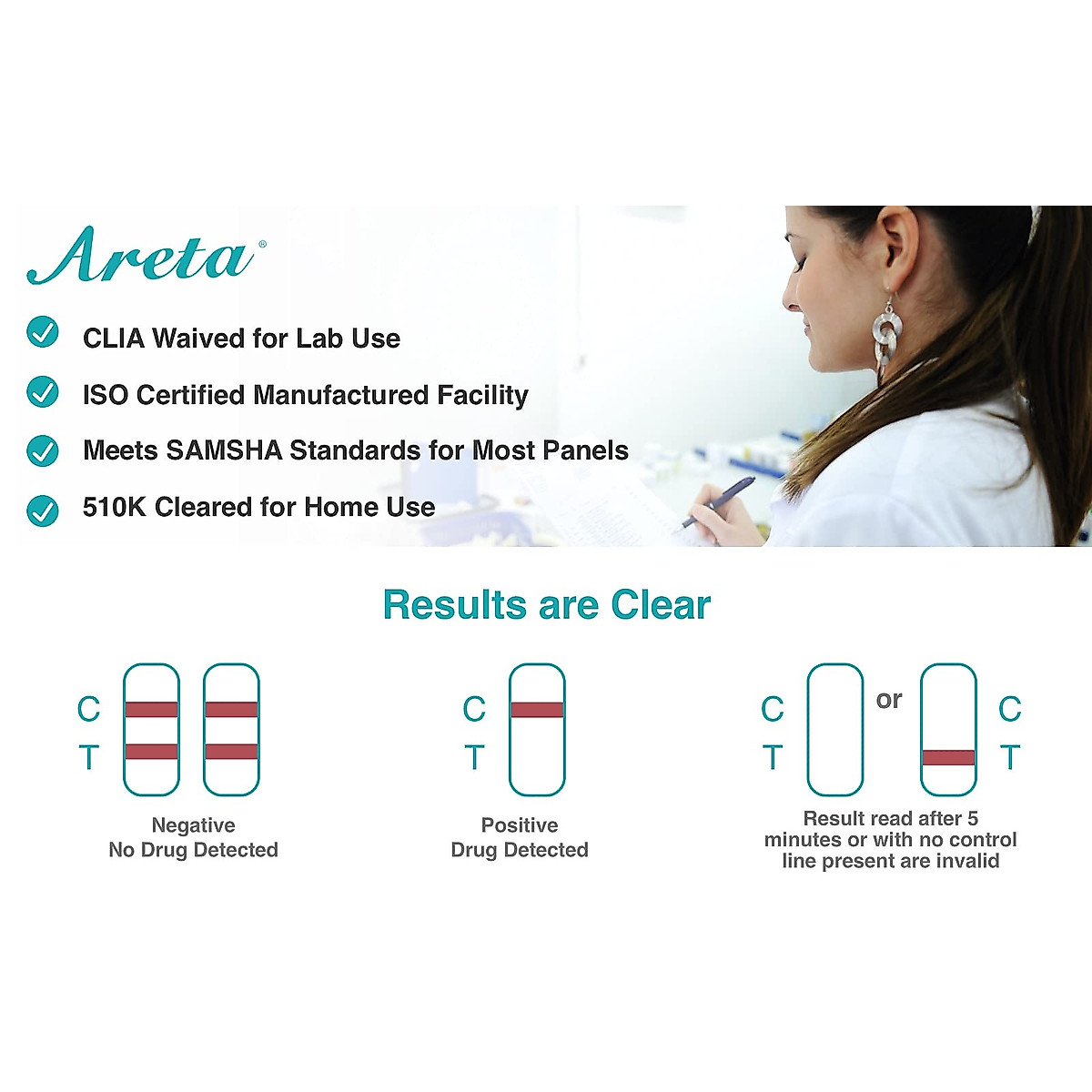 Areta®

CLIA Waived for Lab Use

ISO Certified Manufactured Facility

Meets SAMSHA Standards for Most Panels

510K Cleared for Home Use

Results are Clear

C
T

Negative
No Drug Detected

C
T

Positive
Drug Detected

C
T
or
C
T

Result read after 5 minutes or with no control line present are invalid